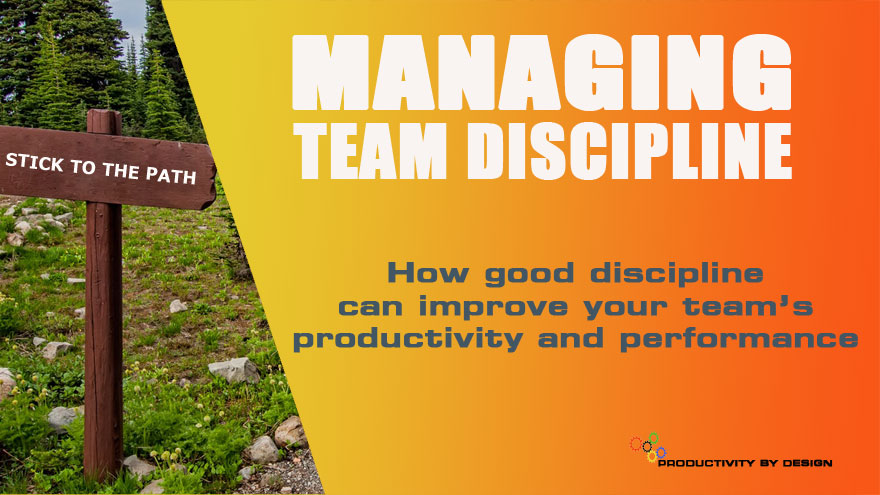 STICK TO THE PATH

MANAGING
TEAM DISCIPLINE

How good discipline can improve your team's productivity and performance

PRODUCTIVITY BY DESIGN